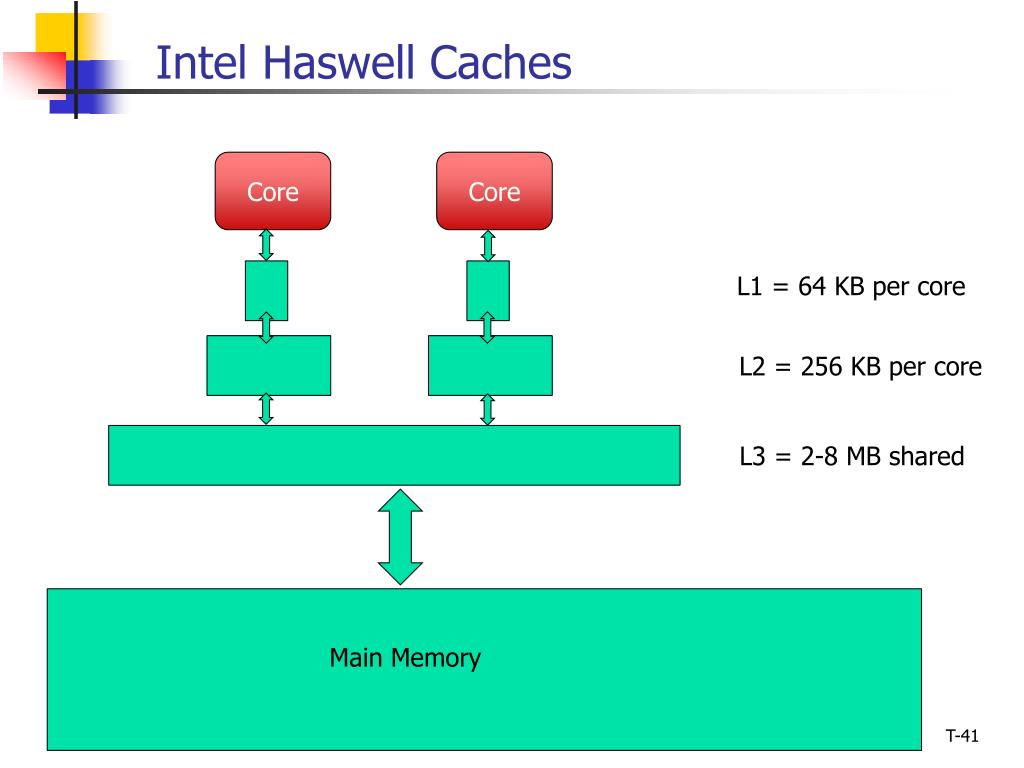 Intel Haswell Caches

Core

Core

L1 = 64 KB per core

L2 = 256 KB per core

L3 = 2-8 MB shared

Main Memory

T-41